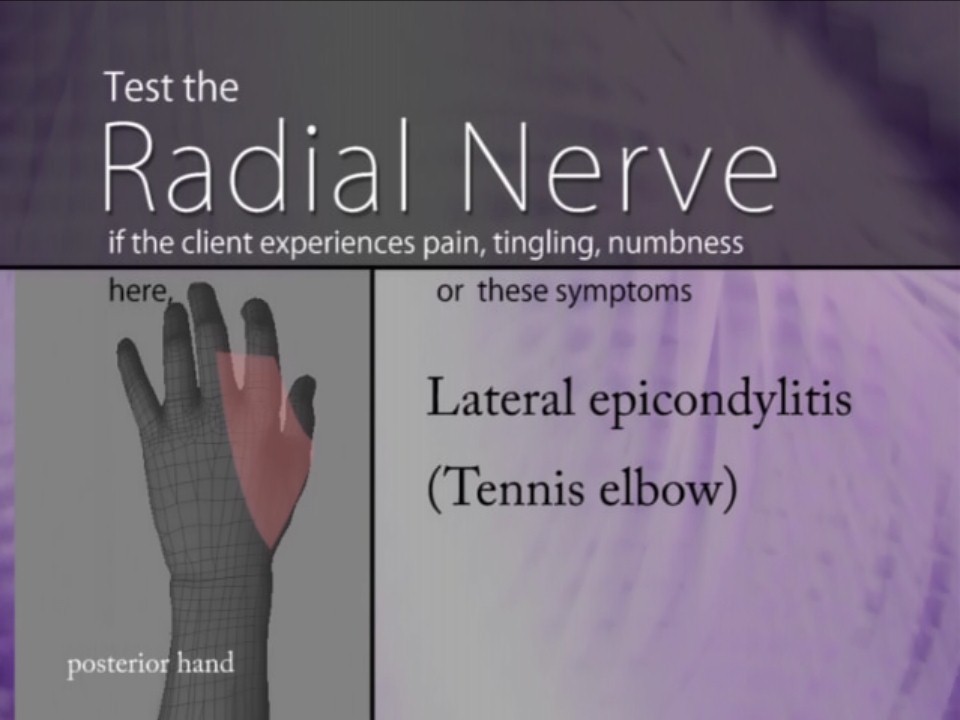 Test the
Radial Nerve
if the client experiences pain, tingling, numbness

here,

posterior hand

or these symptoms

Lateral epicondylitis
(Tennis elbow)